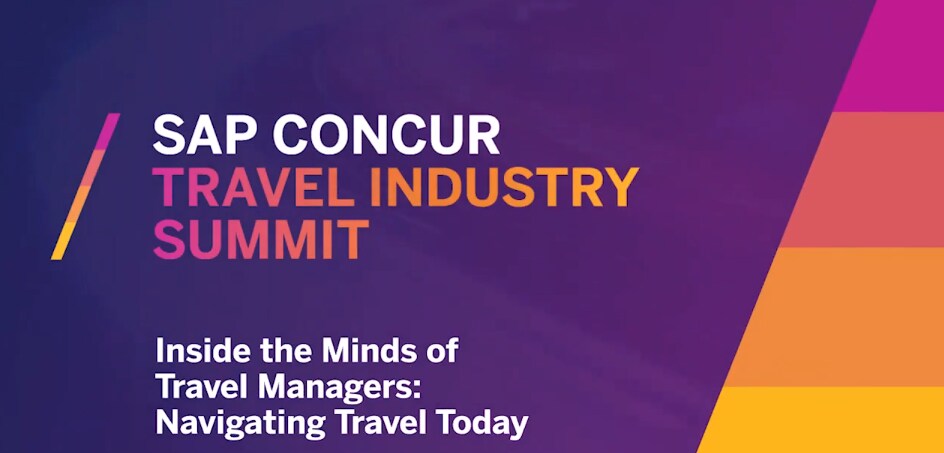 SAP CONCUR
TRAVEL INDUSTRY
SUMMIT

Inside the Minds of
Travel Managers:
Navigating Travel Today